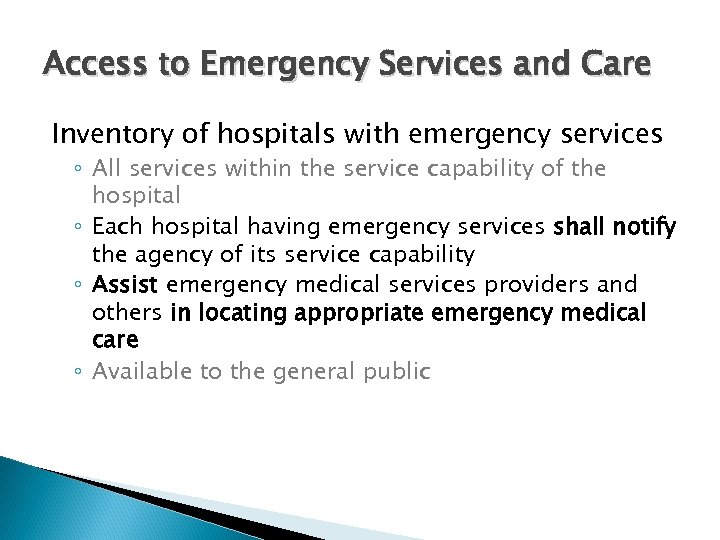 Access to Emergency Services and Care

Inventory of hospitals with emergency services

◦ All services within the service capability of the hospital

◦ Each hospital having emergency services shall notify the agency of its service capability

◦ Assist emergency medical services providers and others in locating appropriate emergency medical care

◦ Available to the general public